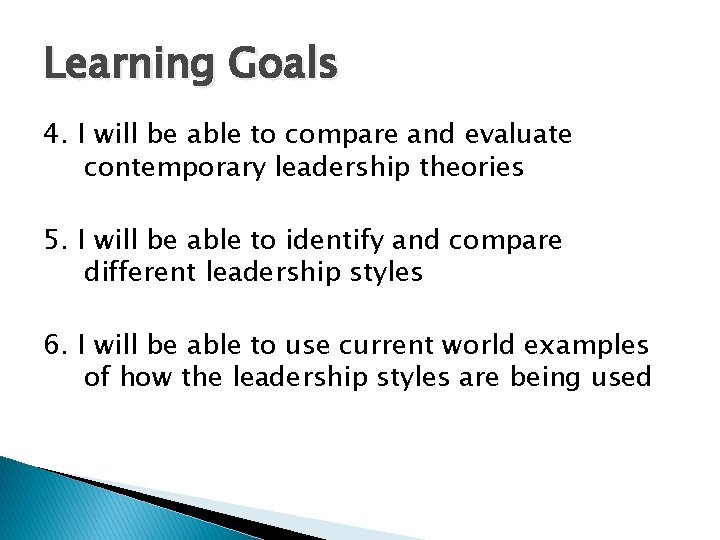 Learning Goals

4. I will be able to compare and evaluate contemporary leadership theories

5. I will be able to identify and compare different leadership styles

6. I will be able to use current world examples of how the leadership styles are being used